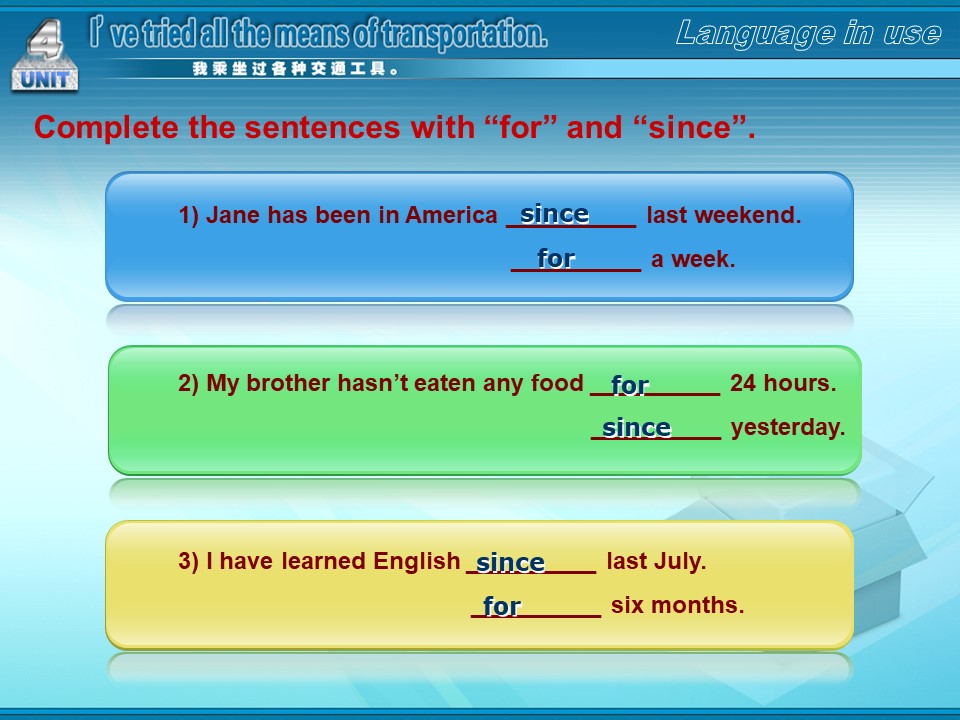 4
UNIT
I' ve tried all the means of transportation.
我乘坐过各种交通工具。
Language in use

Complete the sentences with “for” and “since”.

1) Jane has been in America since last weekend.
for a week.

2) My brother hasn’t eaten any food for 24 hours.
since yesterday.

3) I have learned English since last July.
for six months.